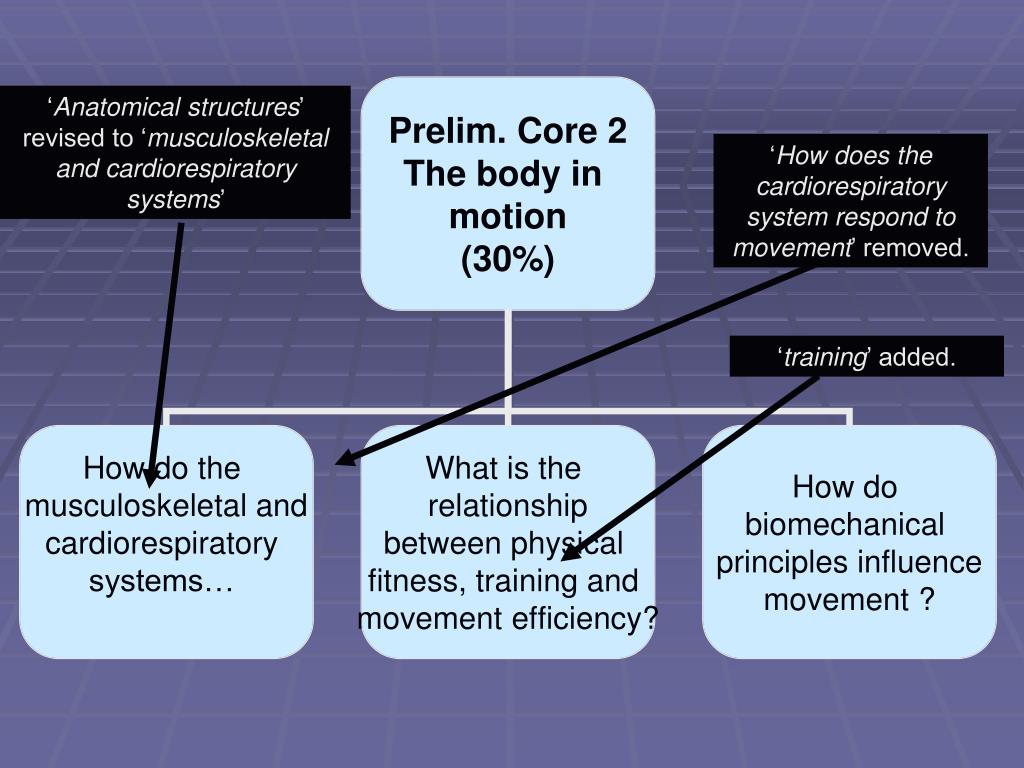 ‘Anatomical structures’ revised to ‘musculoskeletal and cardiorespiratory systems’

Prelim. Core 2 The body in motion (30%)

‘How does the cardiorespiratory system respond to movement’ removed.

‘training’ added.

How do the musculoskeletal and cardiorespiratory systems…

What is the relationship between physical fitness, training and movement efficiency?

How do biomechanical principles influence movement ?